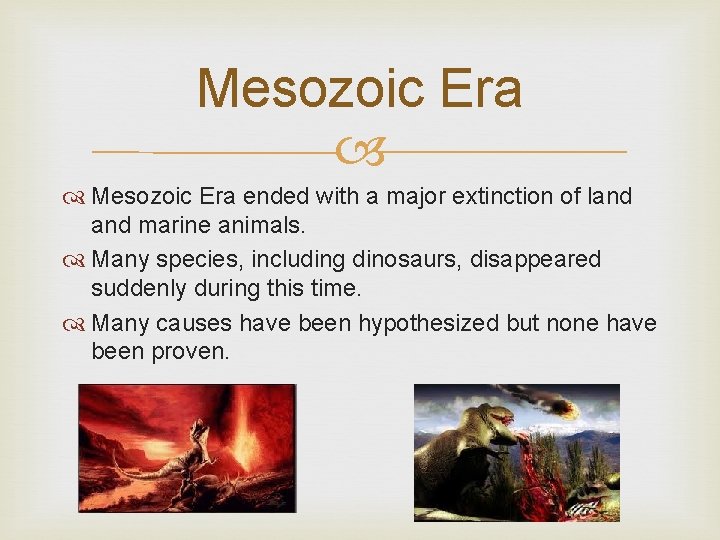 Mesozoic Era

Mesozoic Era ended with a major extinction of land and marine animals.

Many species, including dinosaurs, disappeared suddenly during this time.

Many causes have been hypothesized but none have been proven.